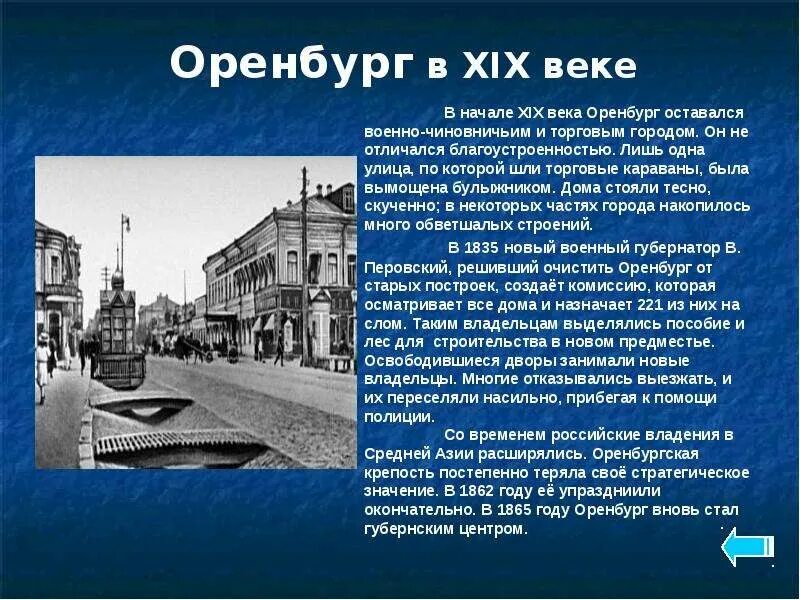 Оренбург в XIX веке

В начале XIX века Оренбург оставался военно-чиновничьим и торговым городом. Он не отличался благоустроенностью. Лишь одна улица, по которой шли торговые караваны, была вымощена булыжником. Дома стояли тесно, скученно; в некоторых частях города накопилось много обветшалых строений.

В 1835 новый военный губернатор В. Перовский, решивший очистить Оренбург от старых построек, создаёт комиссию, которая осматривает все дома и назначает 221 из них на слом. Таким владельцам выделялись пособие и лес для строительства в новом предместье. Освободившиеся дворы занимали новые владельцы. Многие отказывались выезжать, и их переселяли насильно, прибегая к помощи полиции.

Со временем российские владения в Средней Азии расширялись. Оренбургская крепость постепенно теряла своё стратегическое значение. В 1862 году её упраздниили окончательно. В 1865 году Оренбург вновь стал губернским центром.